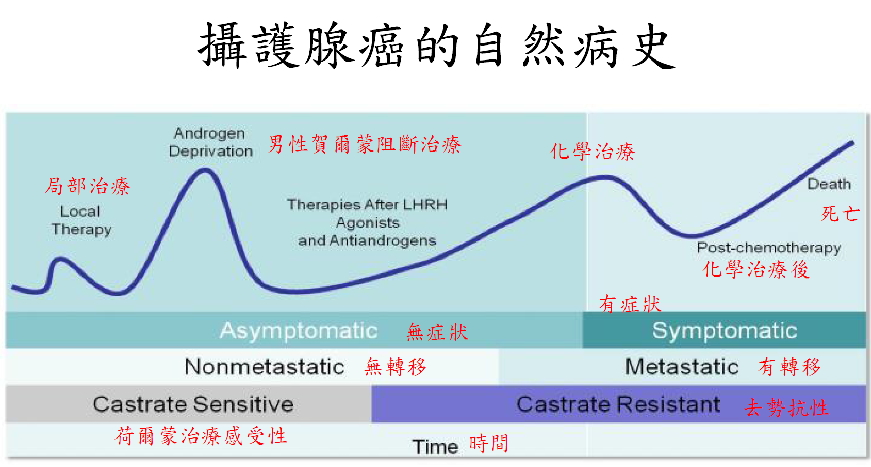 攝護腺癌的自然病史

局部治療
Local Therapy

Androgen Deprivation
男性賀爾蒙阻斷治療

Therapies After LHRH Agonists and Antiandrogens

化學治療

Death
死亡

Post-chemotherapy
化學治療後

有症狀

Asymptomatic 無症狀
Symptomatic

Nonmetastatic 無轉移
Metastatic 有轉移

Castrate Sensitive
Castrate Resistant 去勢抗性

荷爾蒙治療感受性
Time 時間